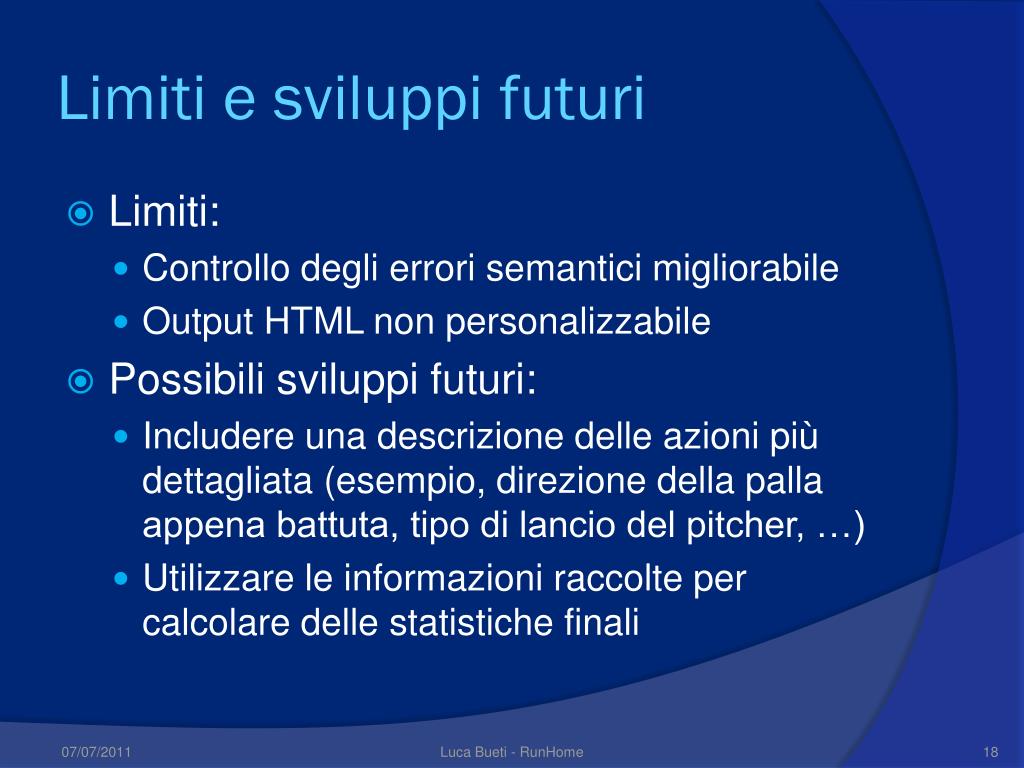 Limiti e sviluppi futuri

Limiti:

Controllo degli errori semantici migliorabile

Output HTML non personalizzabile

Possibili sviluppi futuri:

Includere una descrizione delle azioni più dettagliata (esempio, direzione della palla appena battuta, tipo di lancio del pitcher, …)

Utilizzare le informazioni raccolte per calcolare delle statistiche finali

07/07/2011

Luca Bueti - RunHome

18